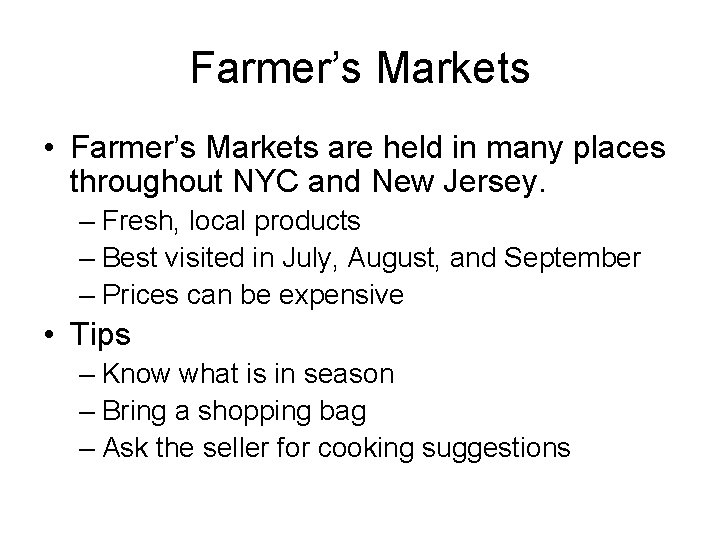 Farmer’s Markets

• Farmer’s Markets are held in many places throughout NYC and New Jersey.
– Fresh, local products
– Best visited in July, August, and September
– Prices can be expensive
• Tips
– Know what is in season
– Bring a shopping bag
– Ask the seller for cooking suggestions